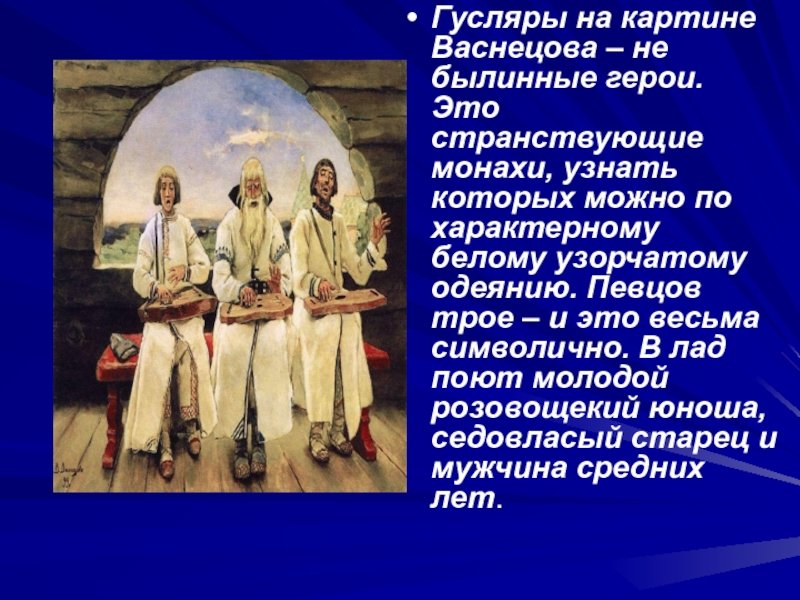 • Гусляры на картине Васнецова – не былинные герои. Это странствующие монахи, узнать которых можно по характерному белому узорчатому одеянию. Певцов трое – и это весьма символично. В лад поют молодой розовощекий юноша, седовласый старец и мужчина средних лет.